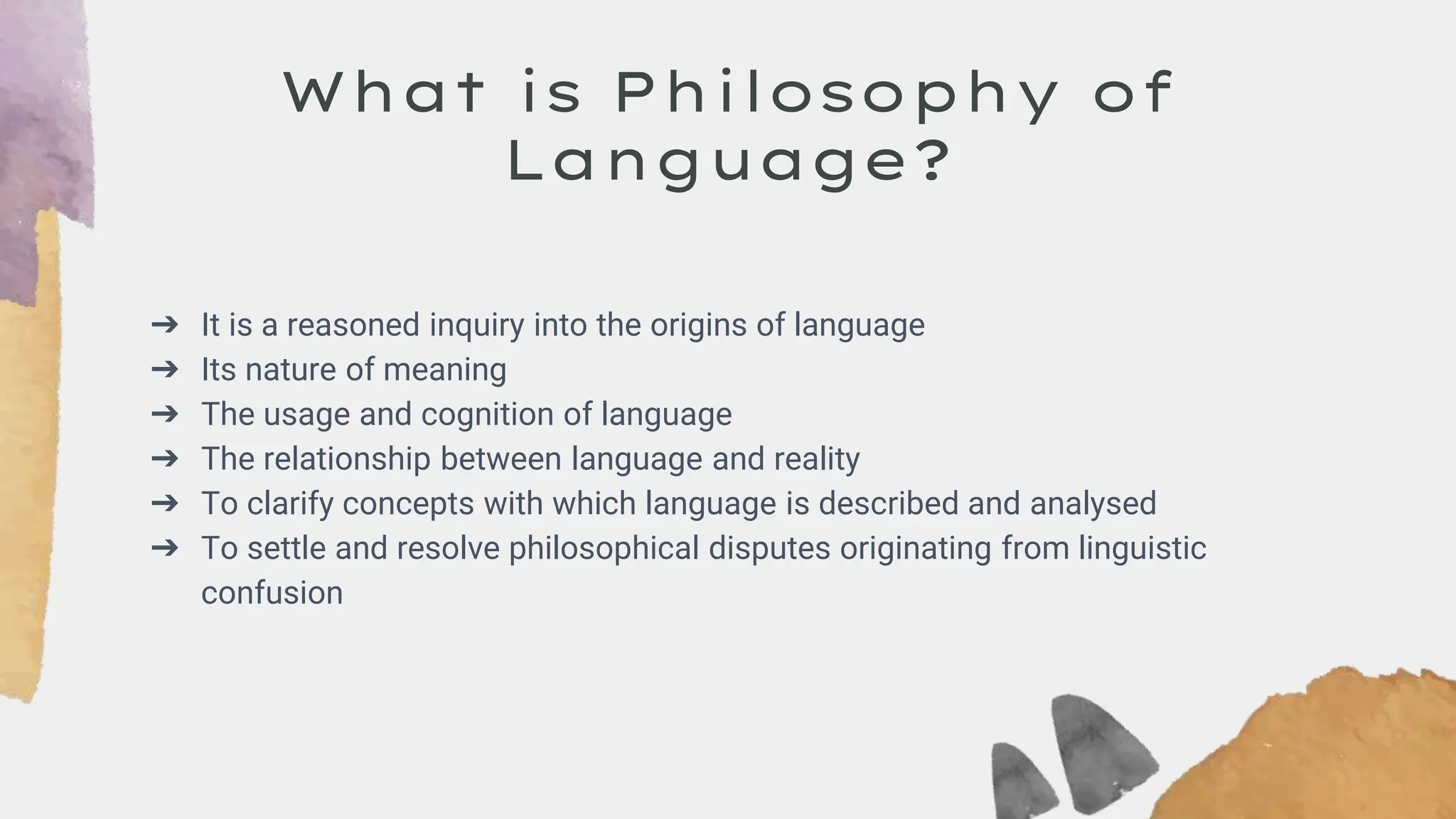 What is Philosophy of Language?

➔ It is a reasoned inquiry into the origins of language
➔ Its nature of meaning
➔ The usage and cognition of language
➔ The relationship between language and reality
➔ To clarify concepts with which language is described and analysed
➔ To settle and resolve philosophical disputes originating from linguistic confusion